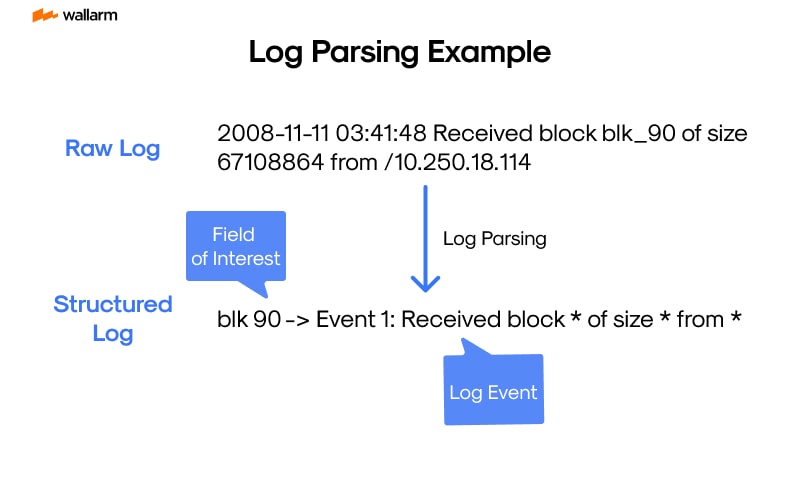 wallarm

Log Parsing Example

Raw Log

2008-11-11 03:41:48 Received block blk_90 of size 67108864 from /10.250.18.114

Field of Interest

Log Parsing

Structured Log

blk 90 -> Event 1: Received block * of size * from *

Log Event